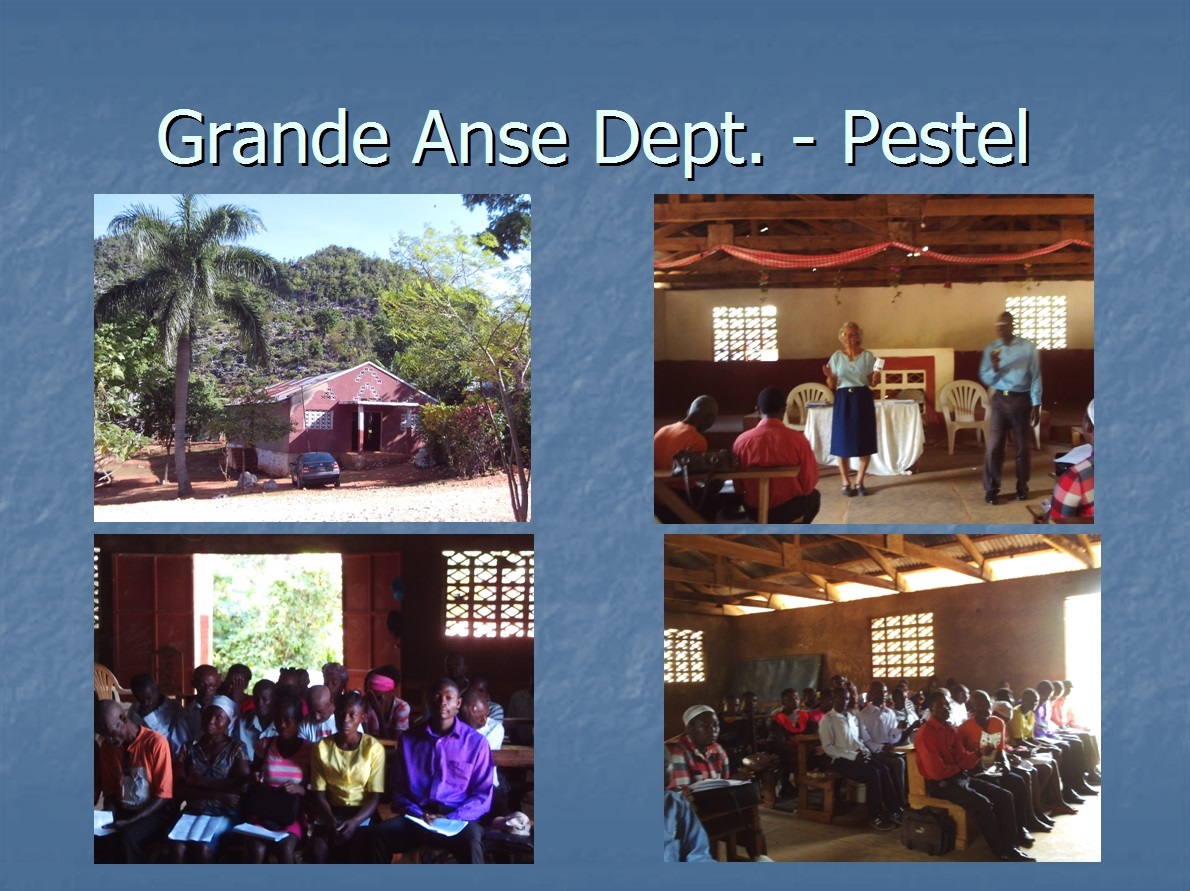 Grande Anse Dept. - Pestel